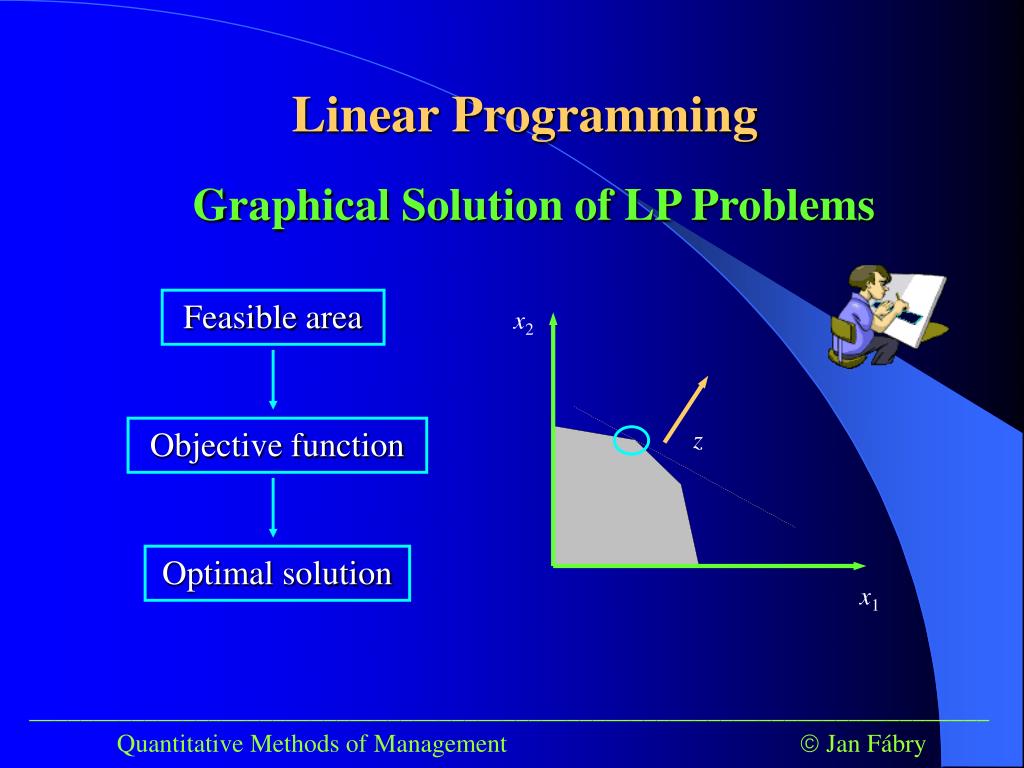 Linear Programming

Graphical Solution of LP Problems

Feasible area

Objective function

Optimal solution

$x_2$

$z$

$x_1$

Quantitative Methods of Management

© Jan Fábry